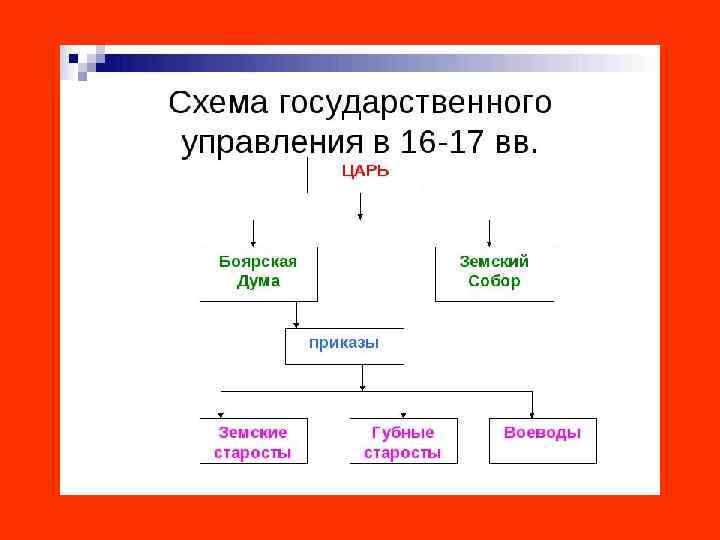 Схема государственного управления в 16-17 вв.

ЦАРЬ

Боярская Дума

Земский Собор

приказы

Земские старосты

Губные старосты

Воеводы